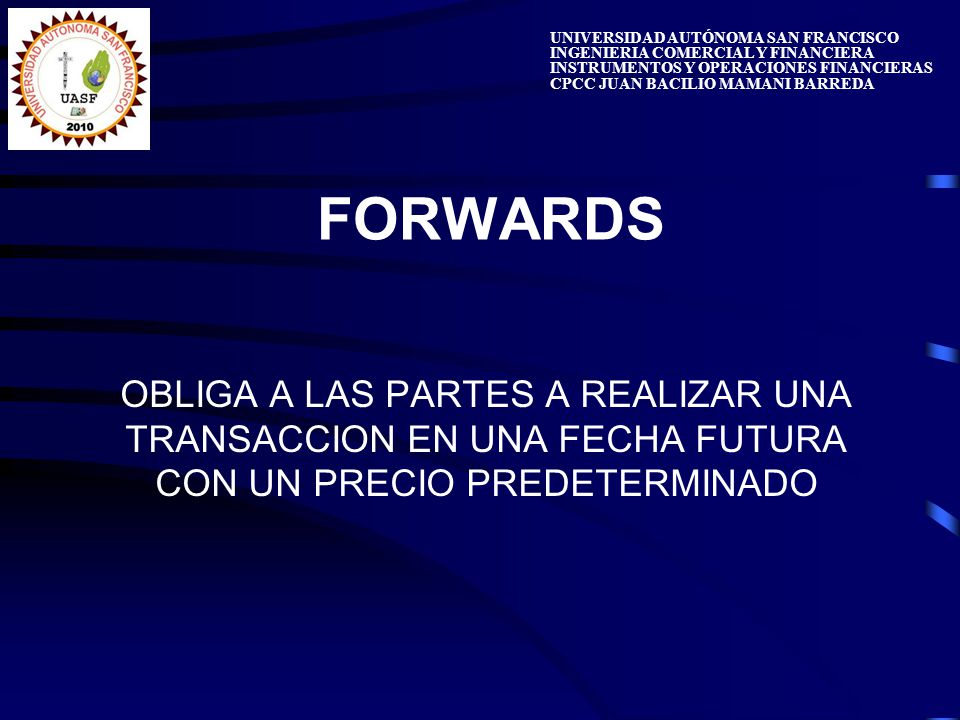 UNIVERSIDAD AUTONOMA SAN FRANCISCO
UASF
2010

UNIVERSIDAD AUTÓNOMA SAN FRANCISCO
INGENIERIA COMERCIAL Y FINANCIERA
INSTRUMENTOS Y OPERACIONES FINANCIERAS
CPCC JUAN BACILIO MAMANI BARREDA

FORWARDS

OBLIGA A LAS PARTES A REALIZAR UNA TRANSACCION EN UNA FECHA FUTURA CON UN PRECIO PREDETERMINADO